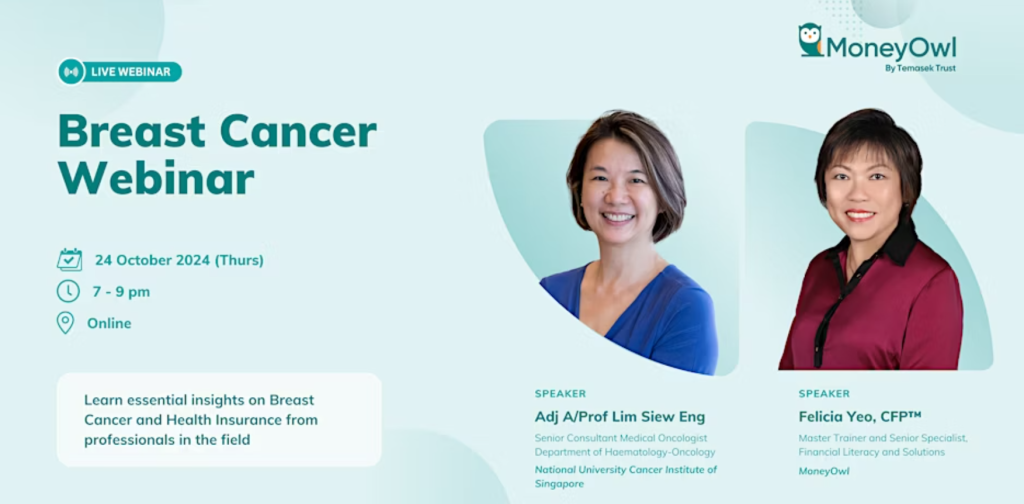 MoneyOwl
By Temasek Trust

LIVE WEBINAR

Breast Cancer Webinar

24 October 2024 (Thurs)

7 - 9 pm

Online

Learn essential insights on Breast Cancer and Health Insurance from professionals in the field

SPEAKER
Adj A/Prof Lim Siew Eng
Senior Consultant Medical Oncologist
Department of Haematology-Oncology
National University Cancer Institute of Singapore

SPEAKER
Felicia Yeo, CFP™
Master Trainer and Senior Specialist, Financial Literacy and Solutions
MoneyOwl